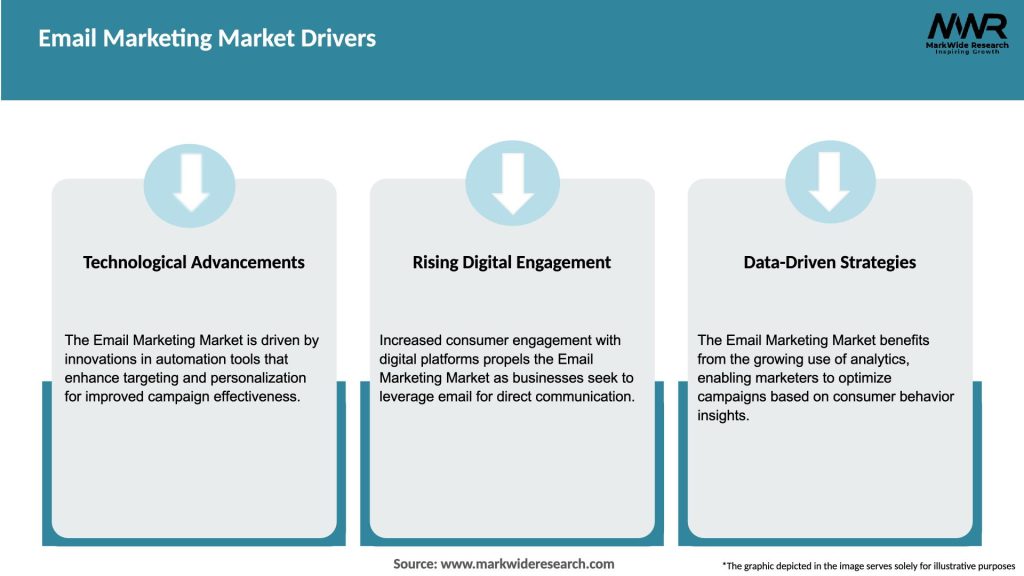 Email Marketing Market Drivers

MWR
MarkWide Research
Inspiring Growth

Technological Advancements

The Email Marketing Market is driven by innovations in automation tools that enhance targeting and personalization for improved campaign effectiveness.

Rising Digital Engagement

Increased consumer engagement with digital platforms propels the Email Marketing Market as businesses seek to leverage email for direct communication.

Data-Driven Strategies

The Email Marketing Market benefits from the growing use of analytics, enabling marketers to optimize campaigns based on consumer behavior insights.

Source: www.markwideresearch.com

*The graphic depicted in the image serves solely for illustrative purposes